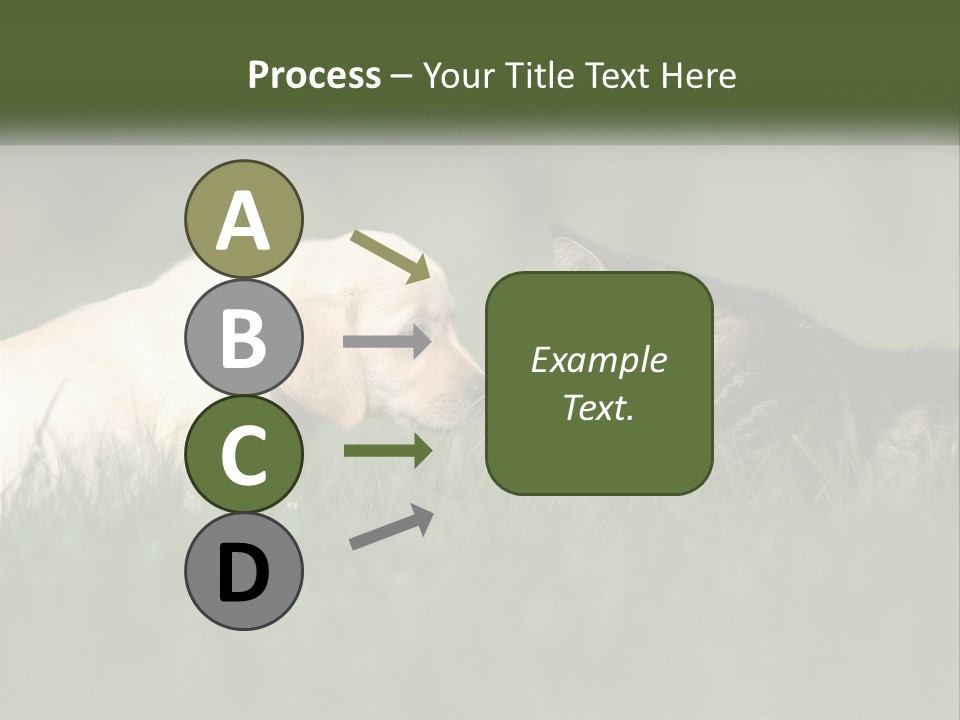 Process – Your Title Text Here

A

B

C

D

Example Text.